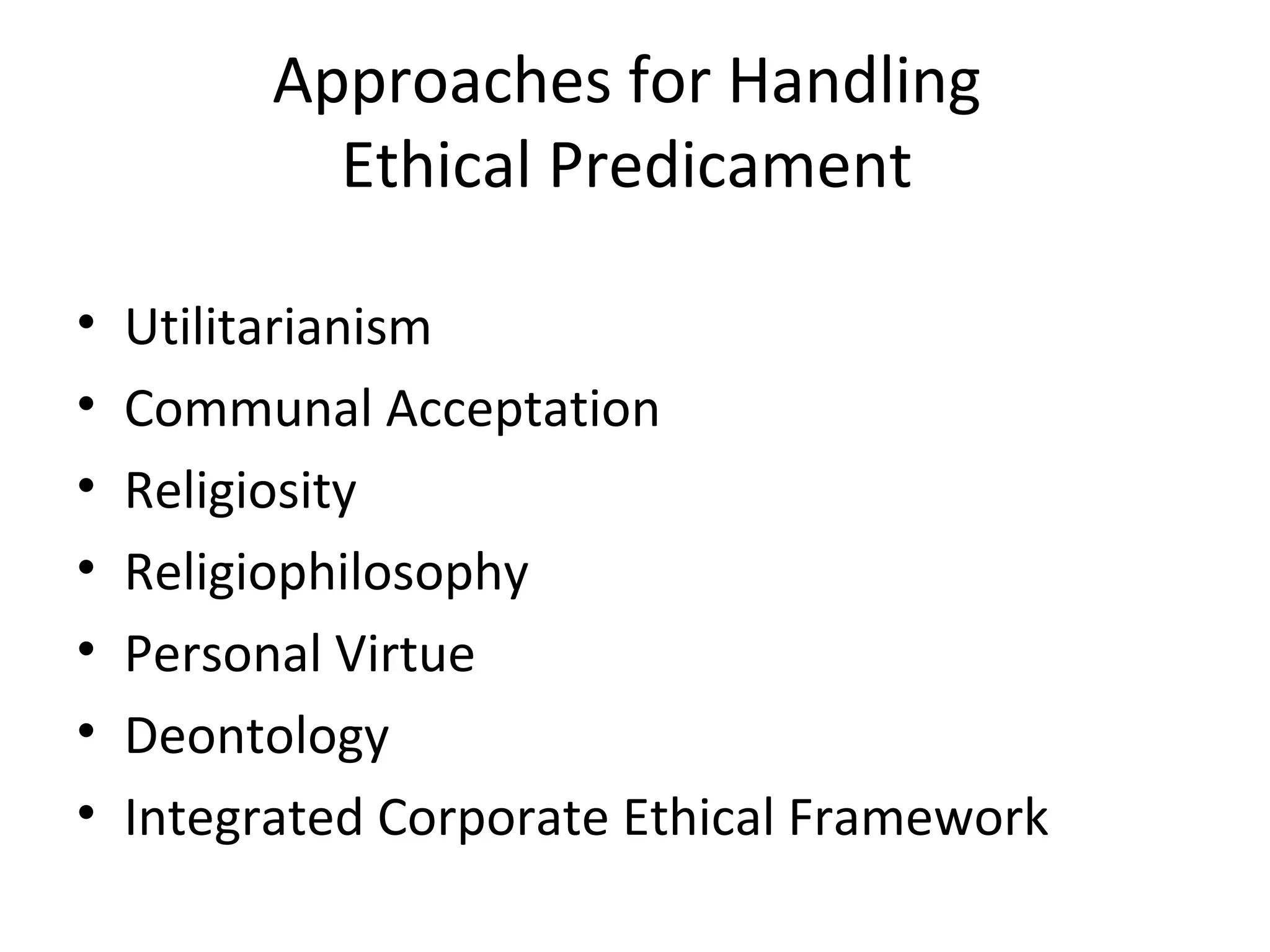 Approaches for Handling
Ethical Predicament

• Utilitarianism
• Communal Acceptation
• Religiosity
• Religiophilosophy
• Personal Virtue
• Deontology
• Integrated Corporate Ethical Framework